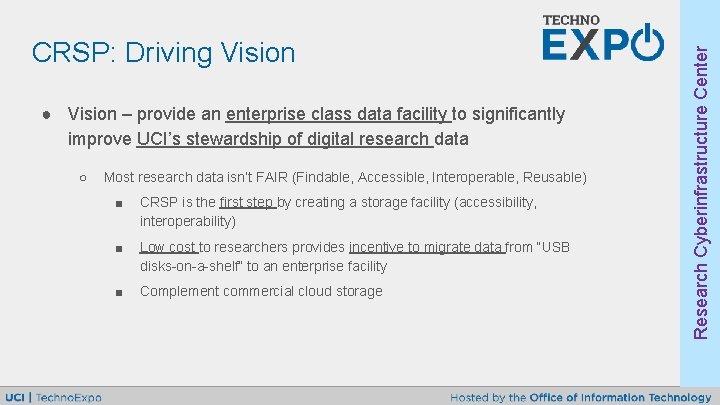 CRSP: Driving Vision

TECHNO EXPO

Research Cyberinfrastructure Center

● Vision – provide an enterprise class data facility to significantly improve UCI's stewardship of digital research data

○ Most research data isn't FAIR (Findable, Accessible, Interoperable, Reusable)

■ CRSP is the first step by creating a storage facility (accessibility, interoperability)

■ Low cost to researchers provides incentive to migrate data from "USB disks-on-a-shelf" to an enterprise facility

■ Complement commercial cloud storage

UCI | TechnoExpo

Hosted by the Office of Information Technology